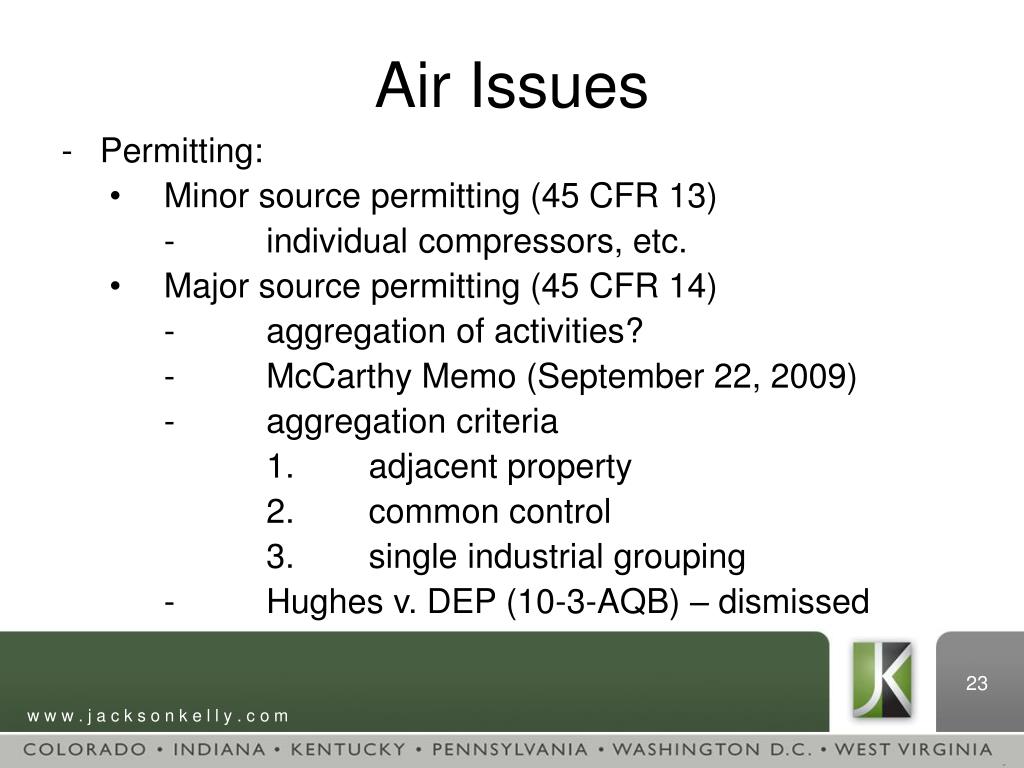 Air Issues

- Permitting:
• Minor source permitting (45 CFR 13)
- individual compressors, etc.
• Major source permitting (45 CFR 14)
- aggregation of activities?
- McCarthy Memo (September 22, 2009)
- aggregation criteria
1. adjacent property
2. common control
3. single industrial grouping
- Hughes v. DEP (10-3-AQB) – dismissed

JK

23

www.jacksonkelly.com

COLORADO • INDIANA • KENTUCKY • PENNSYLVANIA • WASHINGTON D.C. • WEST VIRGINIA